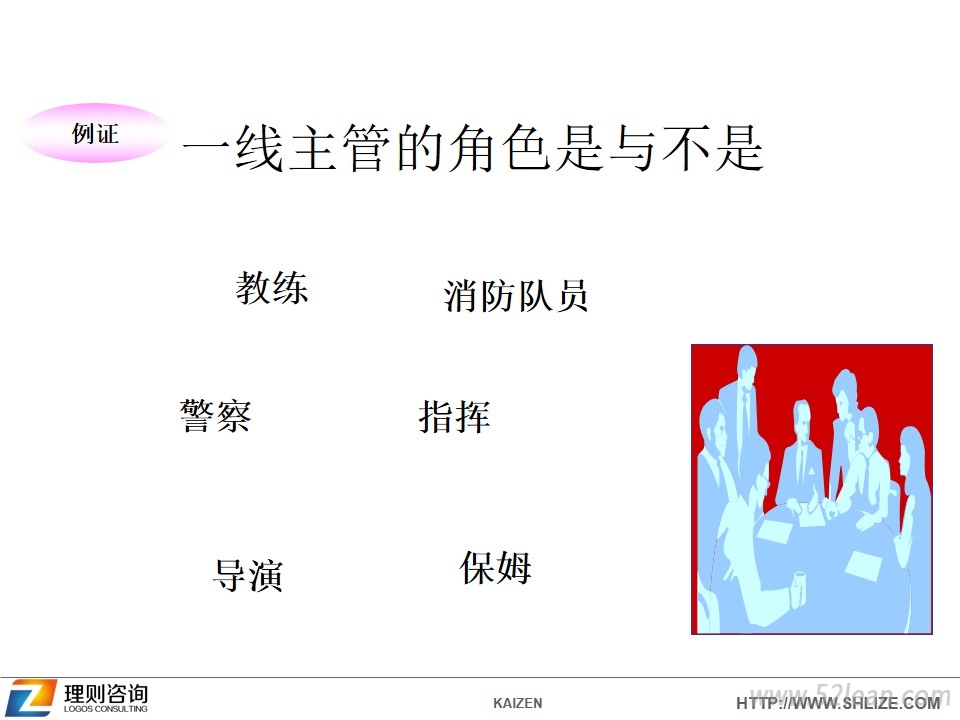 例证

一线主管的角色是与不是

教练

消防队员

警察

指挥

导演

保姆

理则咨询
LOGOS CONSULTING

KAIZEN

HTTP://WWW.SHLIZE.COM

www.52lean.com